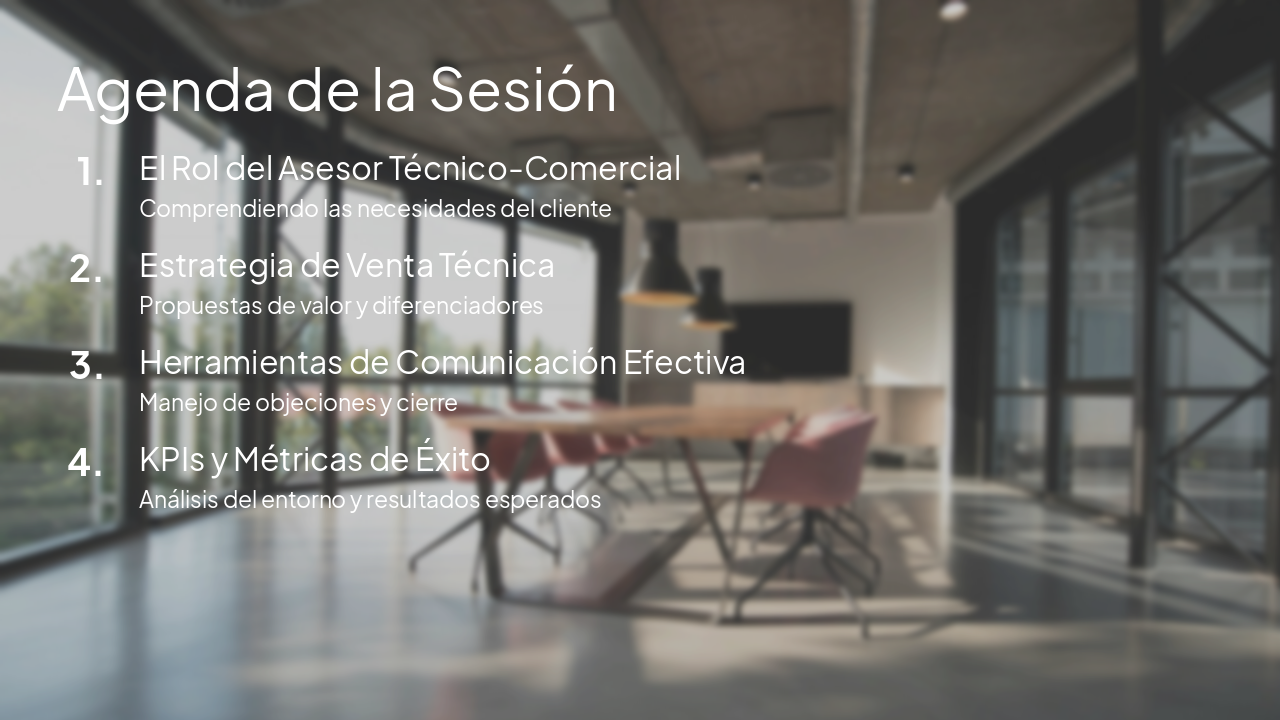 Agenda de la Sesión

1. El Rol del Asesor Técnico-Comercial
Comprendiendo las necesidades del cliente

2. Estrategia de Venta Técnica
Propuestas de valor y diferenciadores

3. Herramientas de Comunicación Efectiva
Manejo de objeciones y cierre

4. KPIs y Métricas de Éxito
Análisis del entorno y resultados esperados